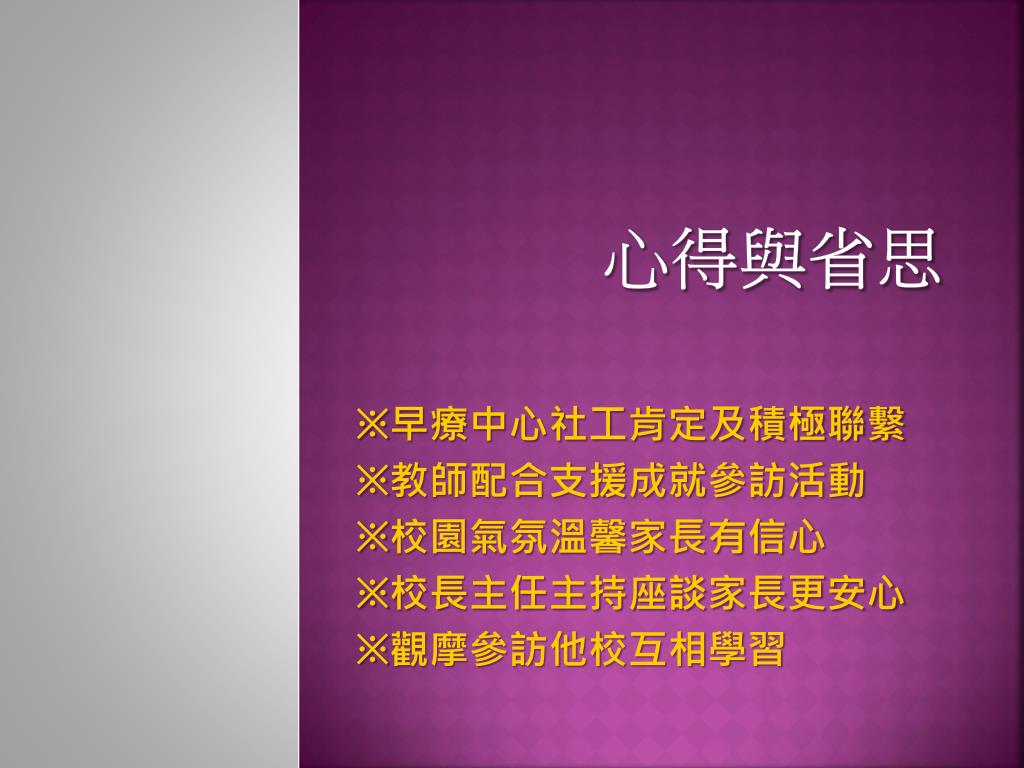 心得與省思

※早療中心社工肯定及積極聯繫
※教師配合支援成就參訪活動
※校園氣氛溫馨家長有信心
※校長主任主持座談家長更安心
※觀摩參訪他校互相學習